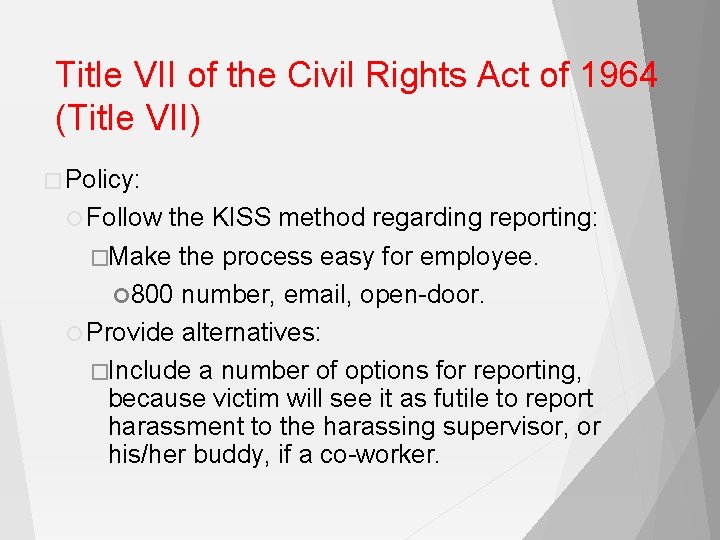 Title VII of the Civil Rights Act of 1964 (Title VII)

Policy:

Follow the KISS method regarding reporting:

Make the process easy for employee.

800 number, email, open-door.

Provide alternatives:

Include a number of options for reporting, because victim will see it as futile to report harassment to the harassing supervisor, or his/her buddy, if a co-worker.